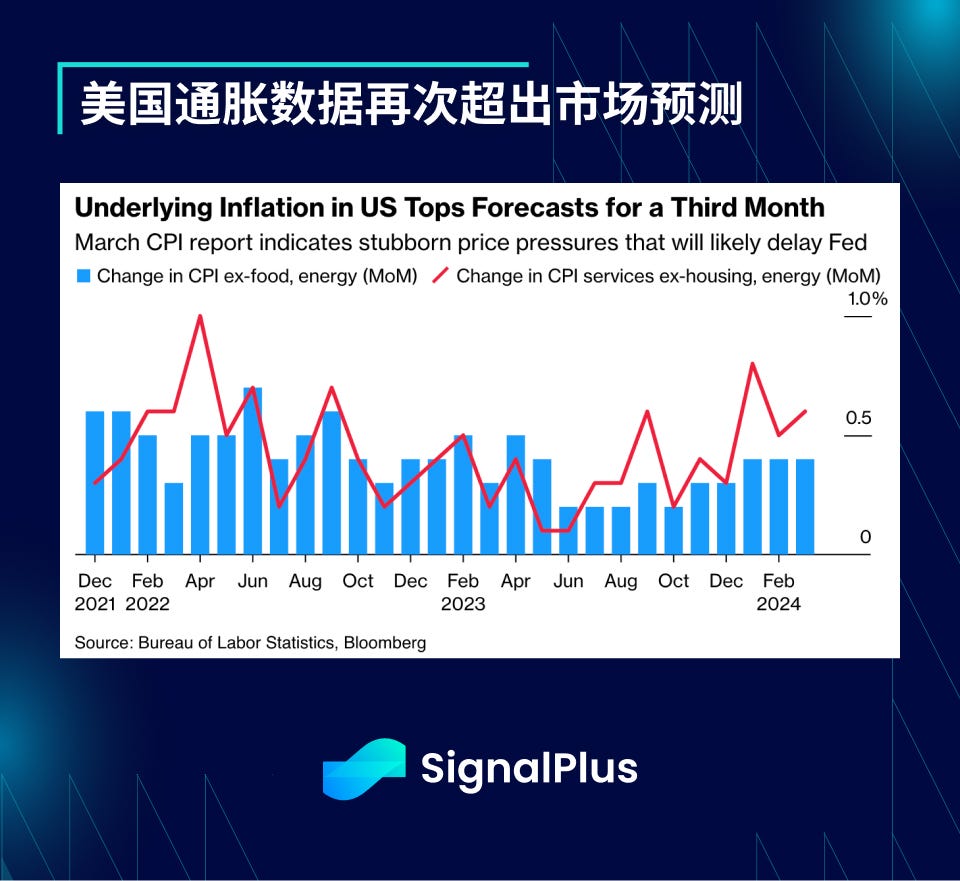 美国通胀数据再次超出市场预测

Underlying Inflation in US Tops Forecasts for a Third Month

March CPI report indicates stubborn price pressures that will likely delay Fed

Change in CPI ex-food, energy (MoM)
Change in CPI services ex-housing, energy (MoM)

1.0%
0.5
0

Dec 2021
Feb 2022
Apr
Jun
Aug
Oct
Dec
Feb 2023
Apr
Jun
Aug
Oct
Dec
Feb 2024

Source: Bureau of Labor Statistics, Bloomberg

SignalPlus